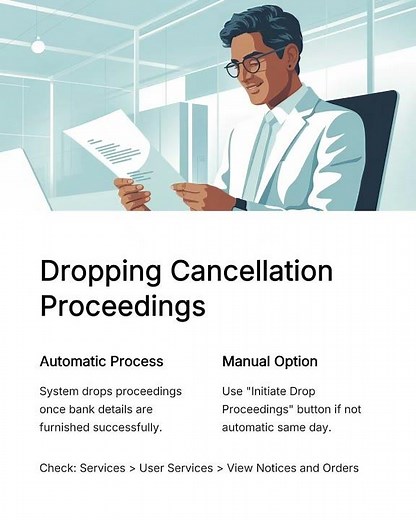 Dropping Cancellation Proceedings

Automatic Process

System drops proceedings once bank details are furnished successfully.

Manual Option

Use "Initiate Drop Proceedings" button if not automatic same day.

Check: Services > User Services > View Notices and Orders